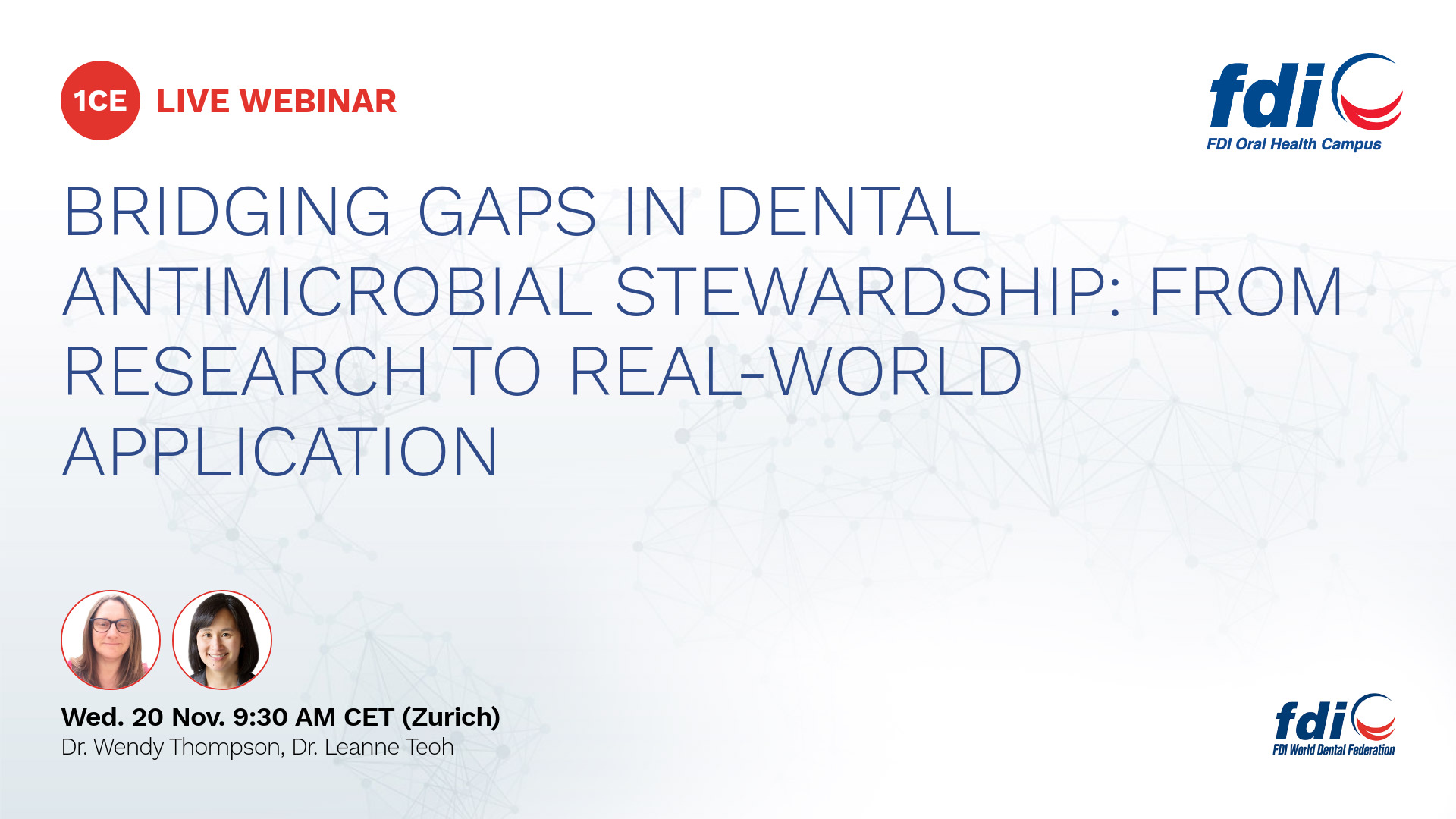 1CE LIVE WEBINAR

fdi
FDI Oral Health Campus

BRIDGING GAPS IN DENTAL ANTIMICROBIAL STEWARDSHIP: FROM RESEARCH TO REAL-WORLD APPLICATION

Wed. 20 Nov. 9:30 AM CET (Zurich)
Dr. Wendy Thompson, Dr. Leanne Teoh

fdi
FDI World Dental Federation